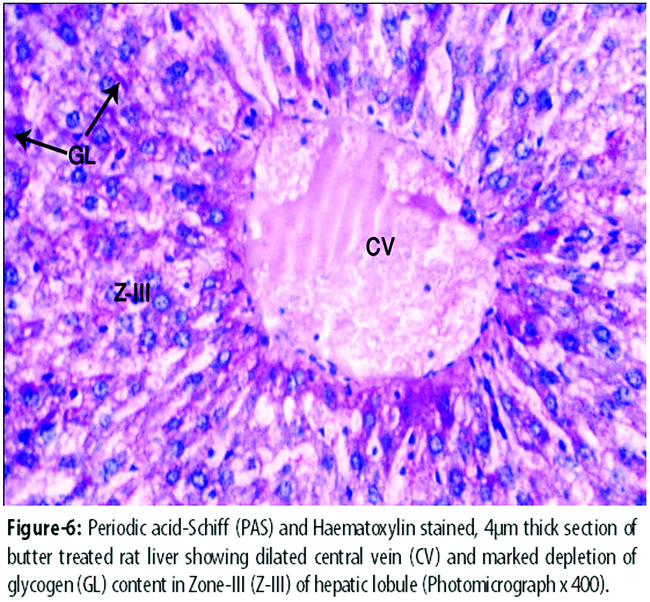 GL

CV

Z-III

Figure-6: Periodic acid-Schiff (PAS) and Haematoxylin stained, 4μm thick section of butter treated rat liver showing dilated central vein (CV) and marked depletion of glycogen (GL) content in Zone-III (Z-III) of hepatic lobule (Photomicrograph x 400).